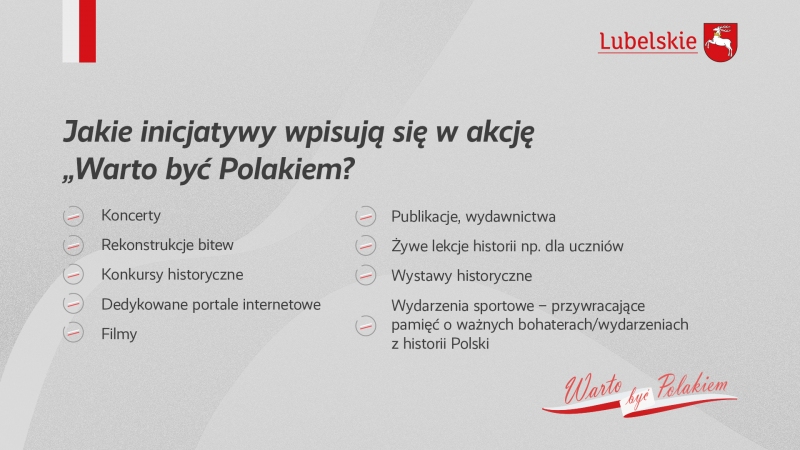 Lubelskie

Jakie inicjatywy wpisują się w akcję „Warto być Polakiem?

Koncerty

Rekonstrukcje bitew

Konkursy historyczne

Dedykowane portale internetowe

Filmy

Publikacje, wydawnictwa

Żywe lekcje historii np. dla uczniów

Wystawy historyczne

Wydarzenia sportowe – przywracające pamięć o ważnych bohaterach/wydarzeniach z historii Polski

Warto być Polakiem